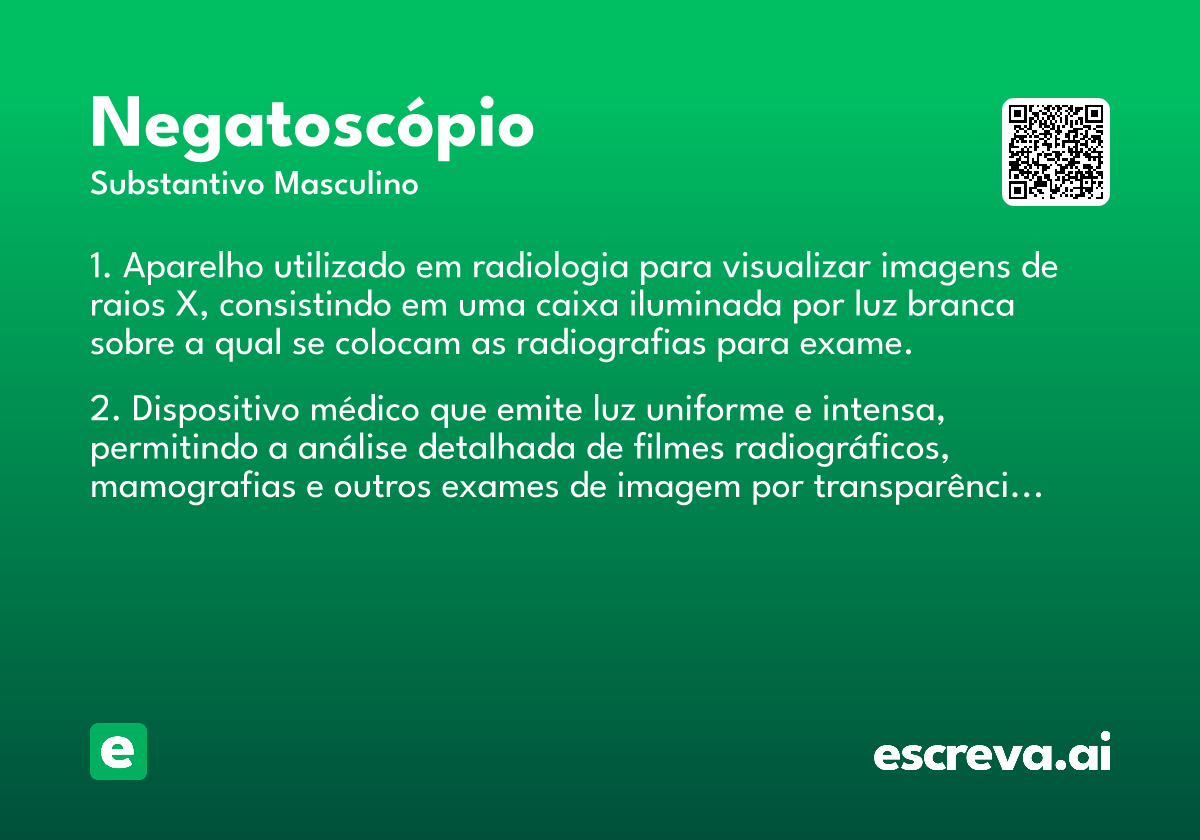 Negatoscópio
Substantivo Masculino

1. Aparelho utilizado em radiologia para visualizar imagens de raios X, consistindo em uma caixa iluminada por luz branca sobre a qual se colocam as radiografias para exame.

2. Dispositivo médico que emite luz uniforme e intensa, permitindo a análise detalhada de filmes radiográficos, mamografias e outros exames de imagem por transparênci…

e

escreva.ai